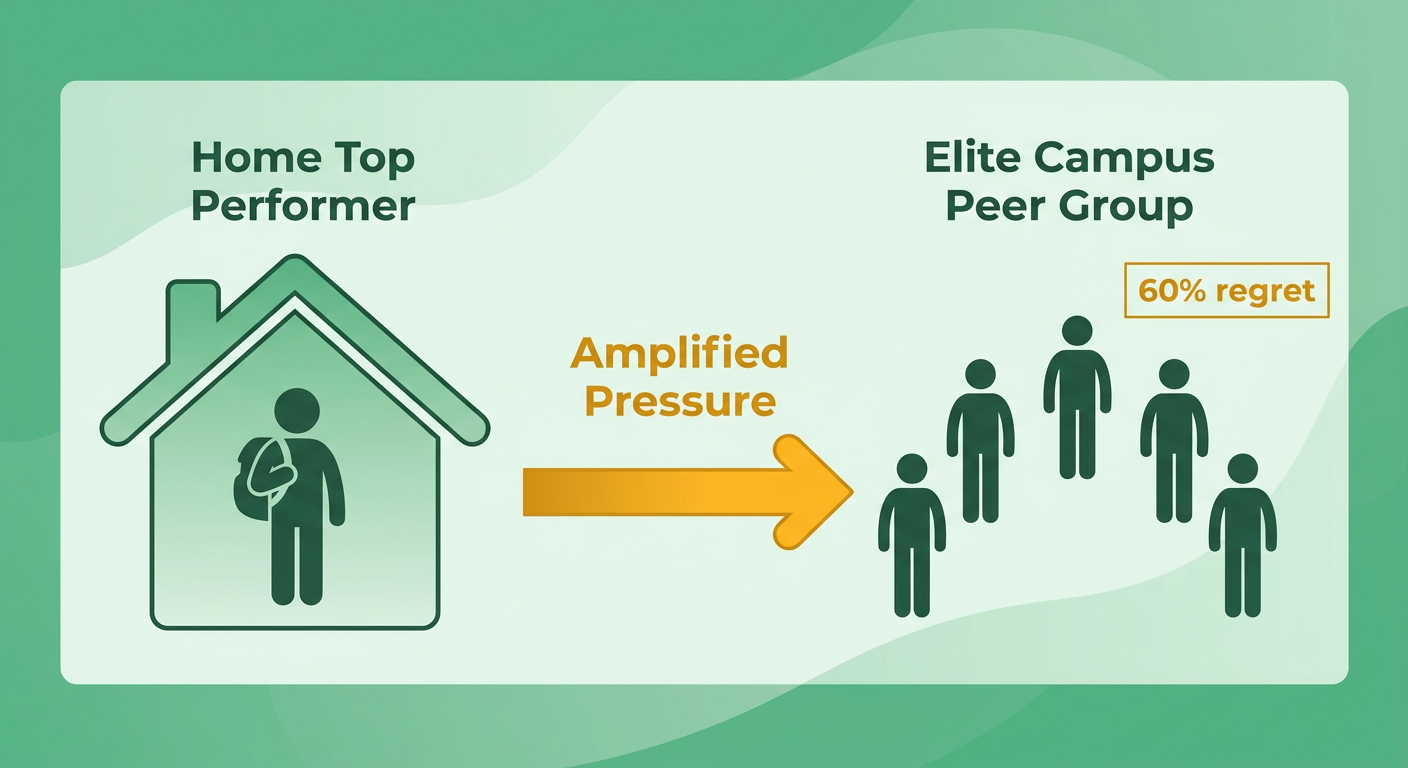 Home Top Performer

Amplified Pressure

Elite Campus Peer Group

60% regret